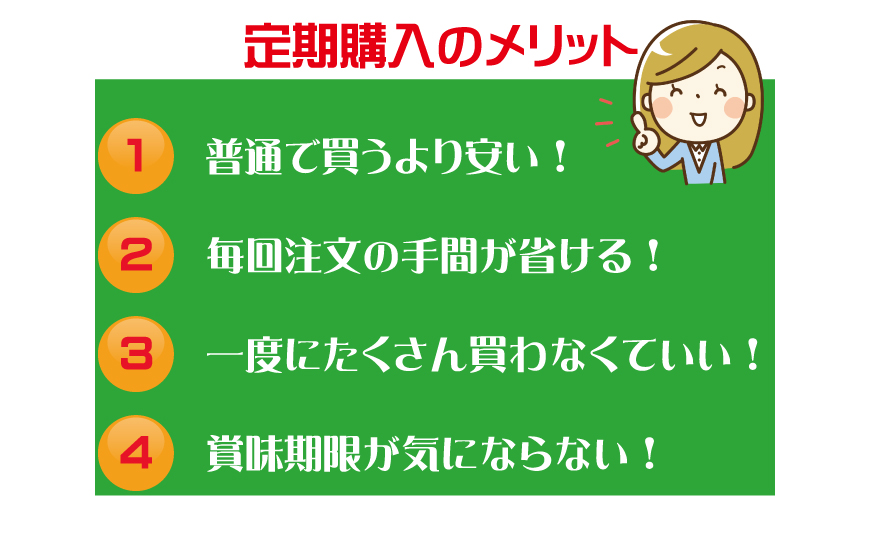 定期購入のメリット

1 普通で買うより安い！

2 毎回注文の手間が省ける！

3 一度にたくさん買わなくていい！

4 賞味期限が気にならない！